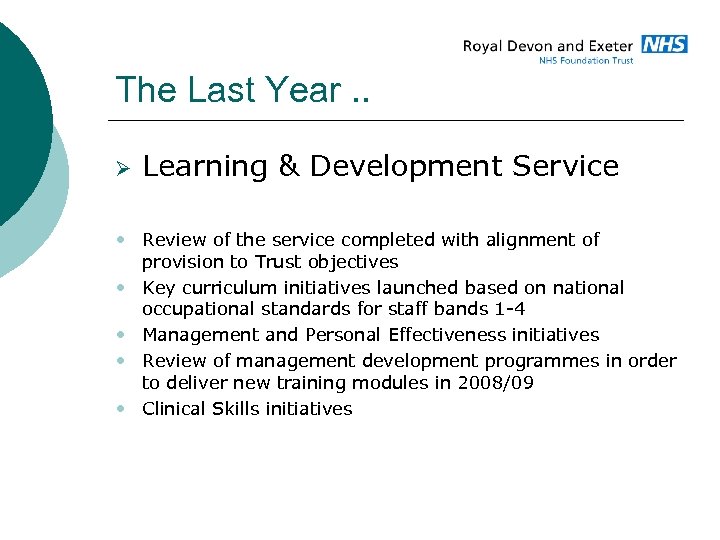 Royal Devon and Exeter NHS
NHS Foundation Trust

The Last Year ..

➢ Learning & Development Service

• Review of the service completed with alignment of provision to Trust objectives
• Key curriculum initiatives launched based on national occupational standards for staff bands 1-4
• Management and Personal Effectiveness initiatives
• Review of management development programmes in order to deliver new training modules in 2008/09
• Clinical Skills initiatives